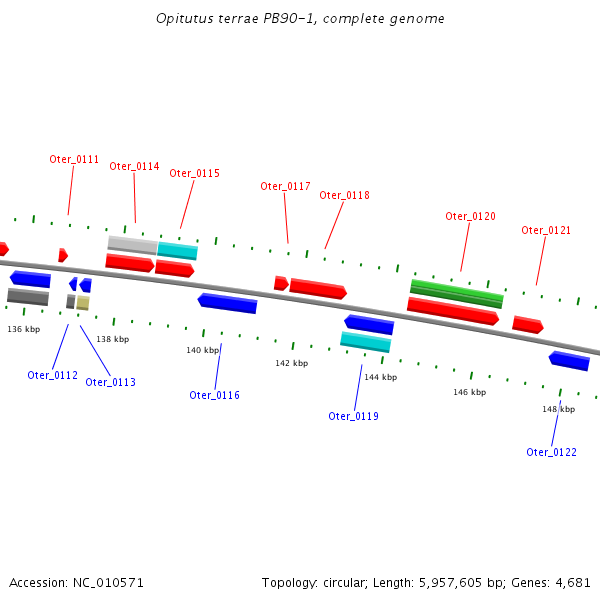 Opitutus terrae PB90-1, complete genome

Oter_0111
Oter_0114
Oter_0115
Oter_0117
Oter_0118
Oter_0120
Oter_0121

136 kbp
138 kbp
140 kbp
142 kbp
144 kbp
146 kbp
148 kbp

Oter_0112
Oter_0113
Oter_0116
Oter_0119
Oter_0122

Accession: NC_010571
Topology: circular; Length: 5,957,605 bp; Genes: 4,681